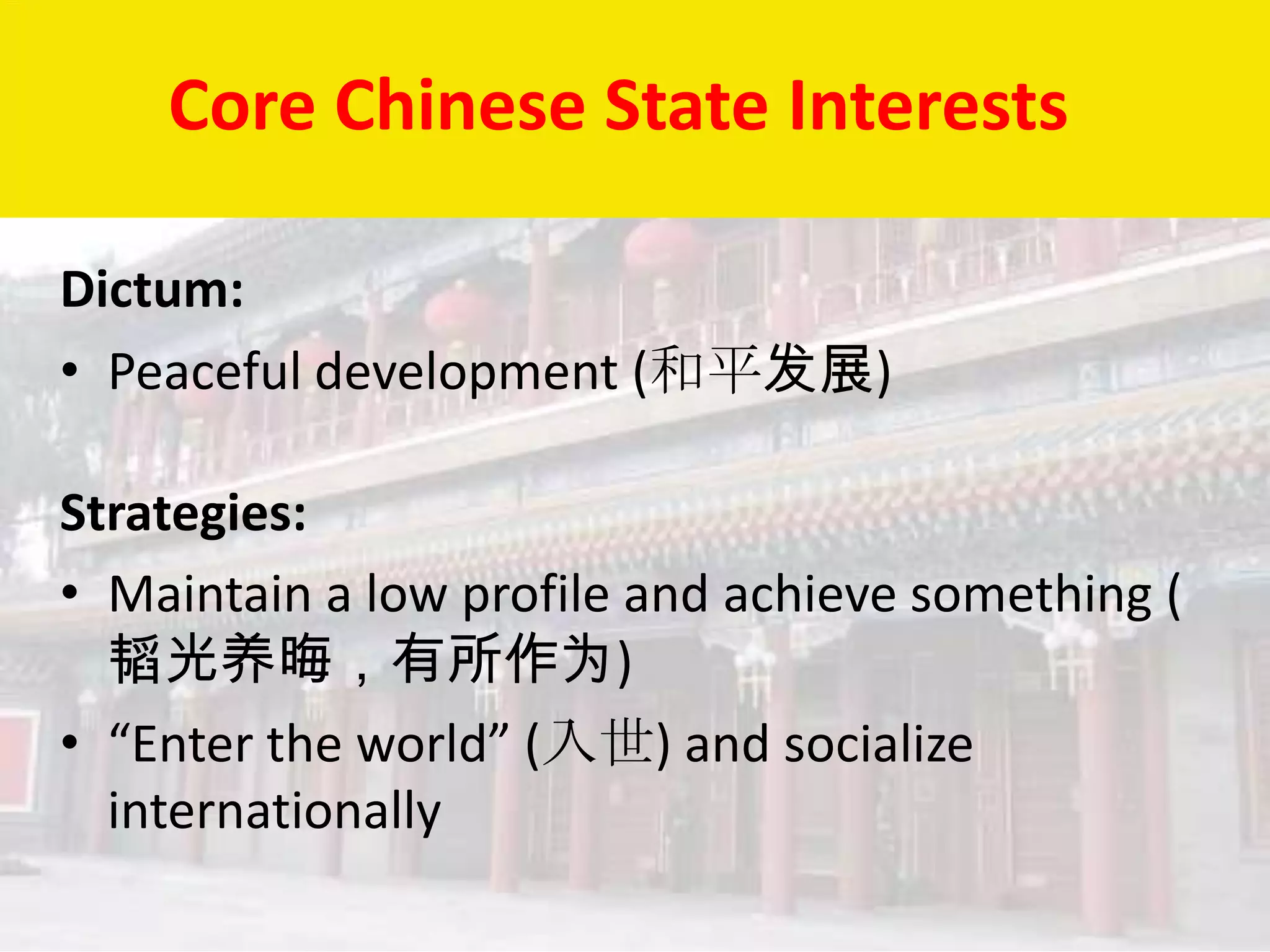 Core Chinese State Interests

Dictum:

• Peaceful development (和平发展)

Strategies:

• Maintain a low profile and achieve something (韬光养晦，有所作为)

• “Enter the world” (入世) and socialize internationally